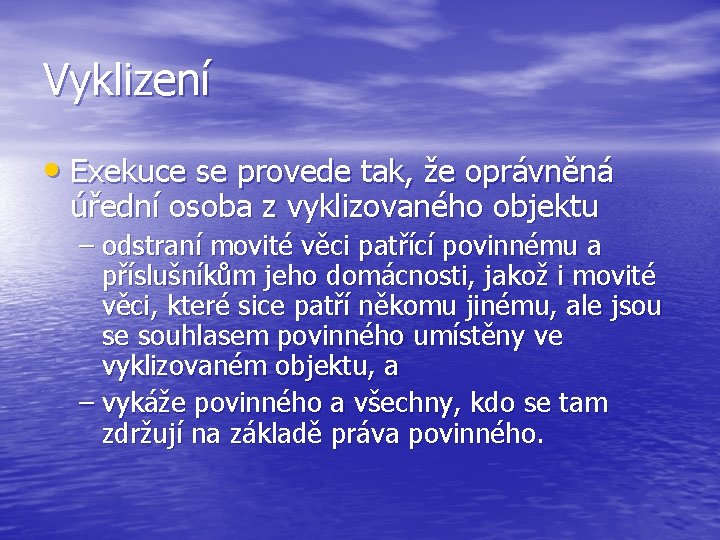 Vyklizení

• Exekuce se provede tak, že oprávněná úřední osoba z vyklizovaného objektu
– odstraní movité věci patřící povinnému a příslušníkům jeho domácnosti, jakož i movité věci, které sice patří někomu jinému, ale jsou se souhlasem povinného umístěny ve vyklizovaném objektu, a
– vykáže povinného a všechny, kdo se tam zdržují na základě práva povinného.